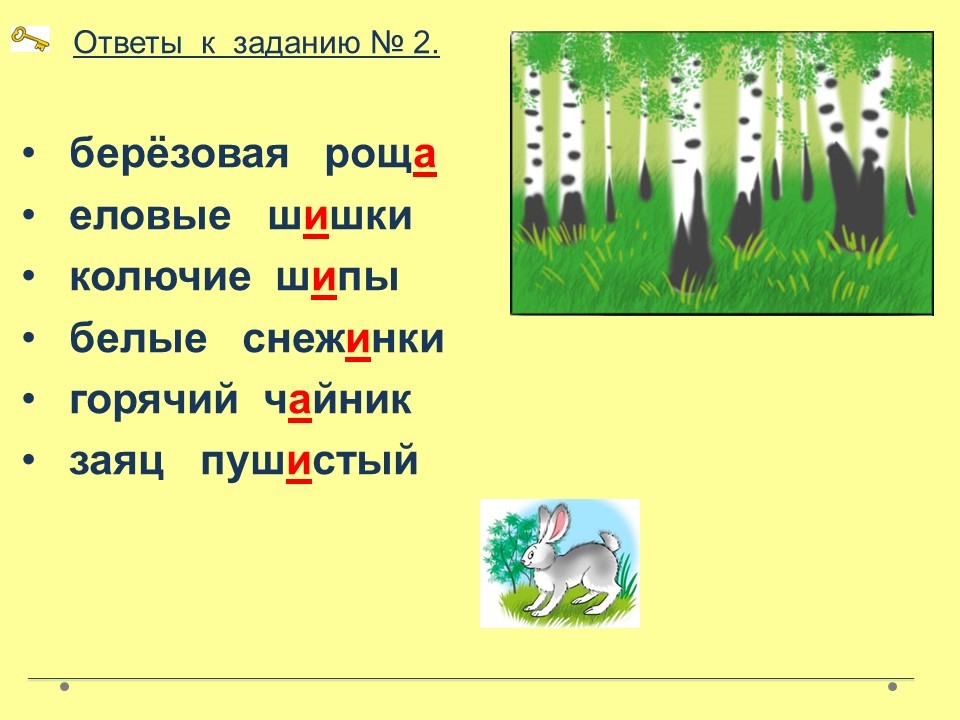 Ответы к заданию № 2.

• берёзовая роща
• еловые шишки
• колючие шипы
• белые снежинки
• горячий чайник
• заяц пушистый